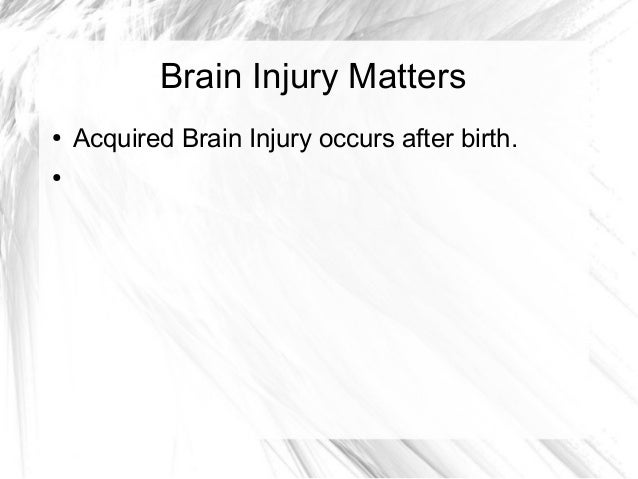 Brain Injury Matters

• Acquired Brain Injury occurs after birth.
•